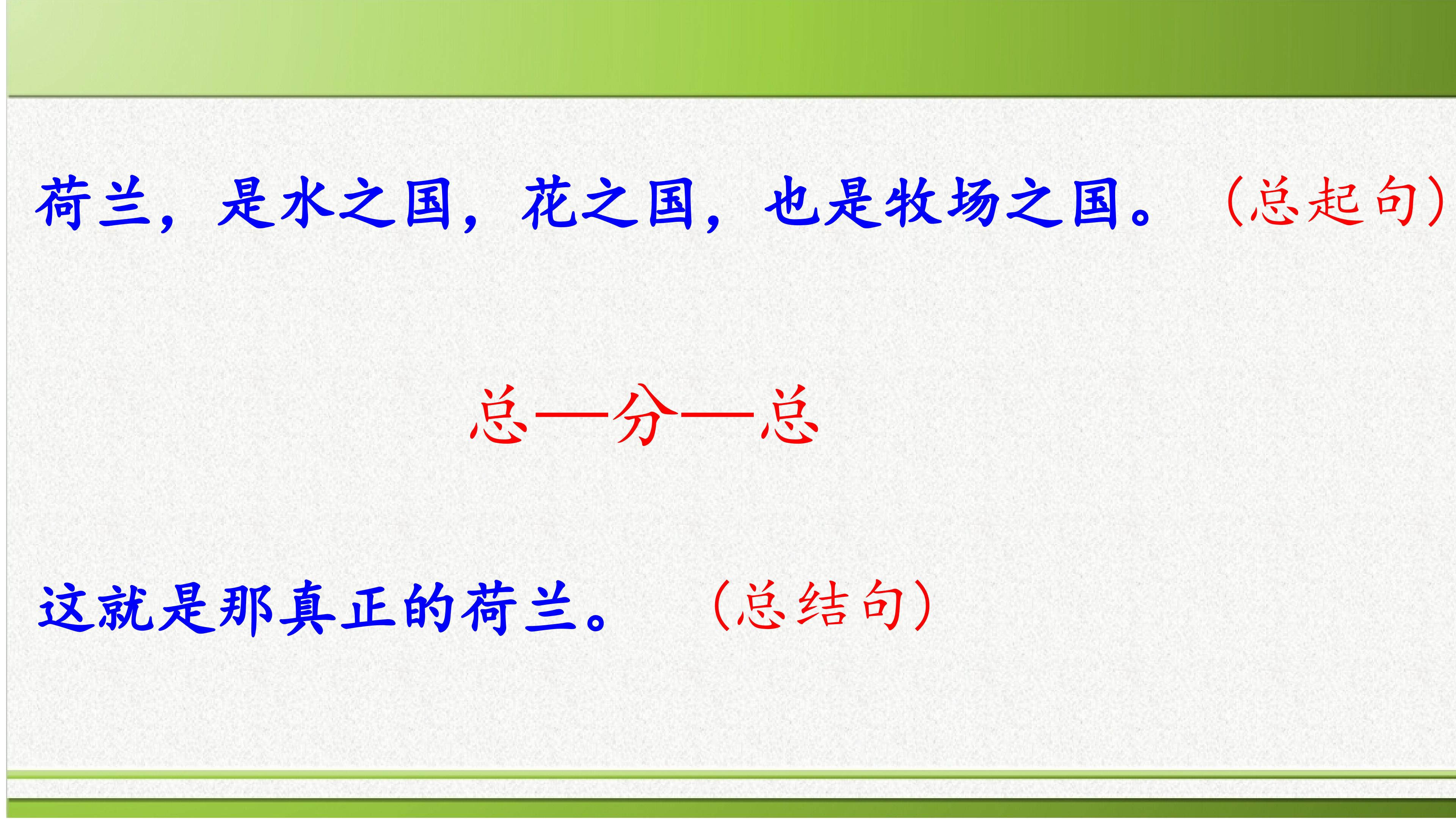 荷兰，是水之国，花之国，也是牧场之国。（总起句）

总—分—总

这就是那真正的荷兰。（总结句）